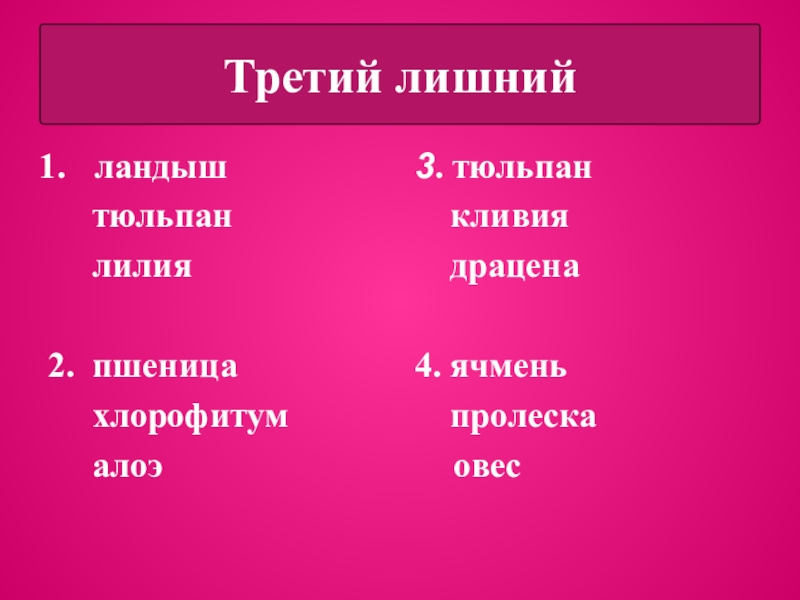 Третий лишний

1. ландыш
тюльпан
лилия

2. пшеница
хлорофитум
алоэ

3. тюльпан
кливия
драцена

4. ячмень
пролеска
овес